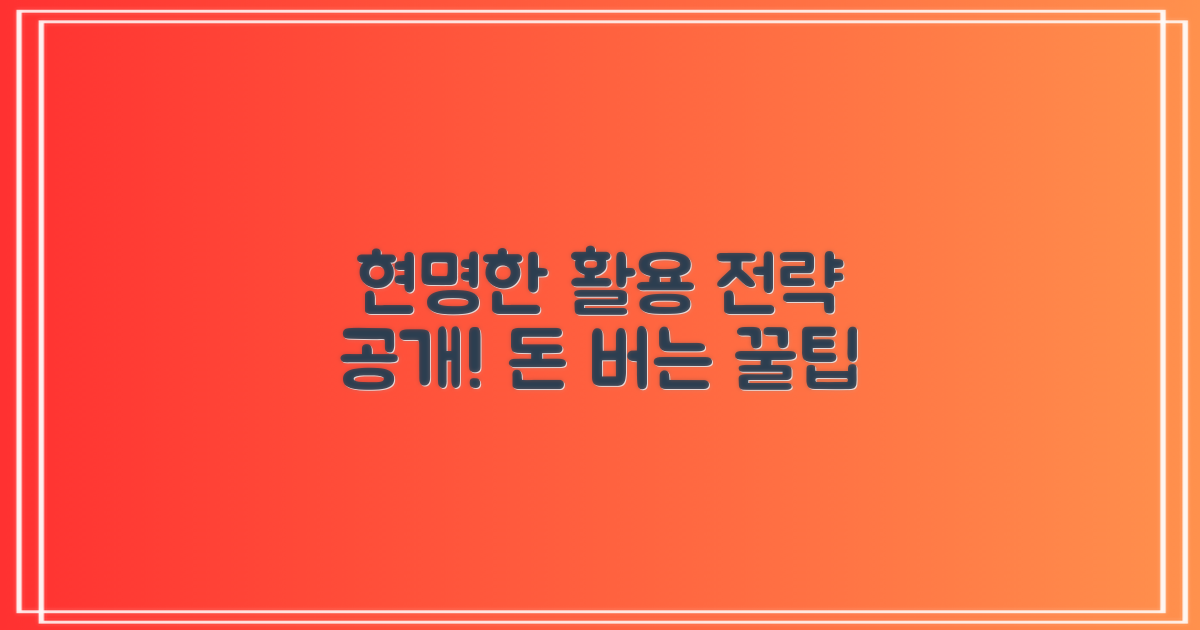 현명한 활용 전략
공개! 돈 버는 꿀팁